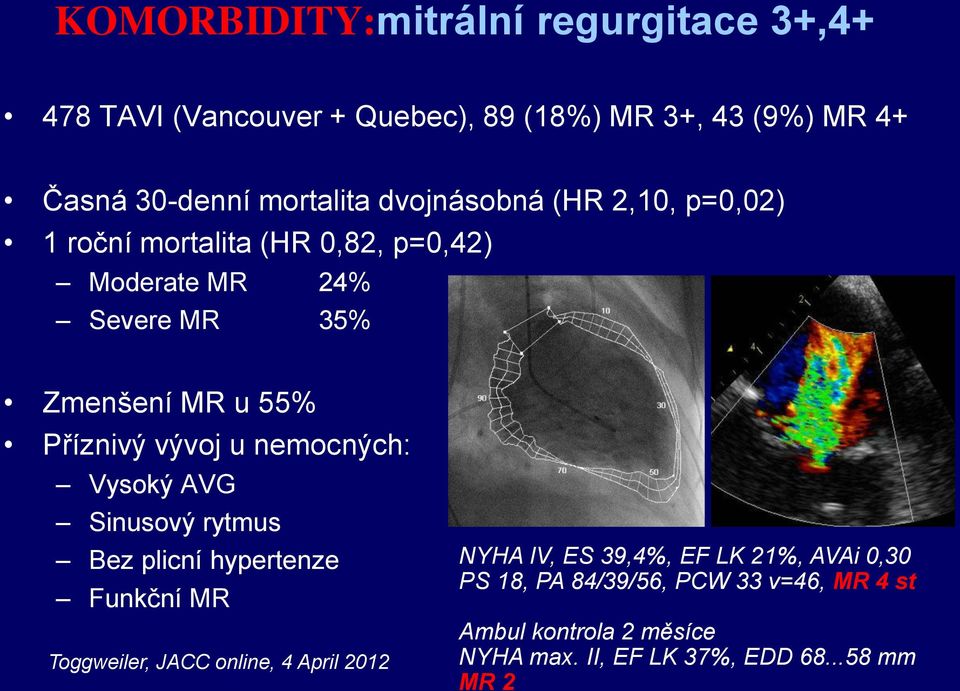 KOMORBIDITY:mitrální regurgitace 3+,4+

• 478 TAVI (Vancouver + Quebec), 89 (18%) MR 3+, 43 (9%) MR 4+

• Časná 30-denní mortalita dvojnásobná (HR 2,10, p=0,02)
• 1 roční mortalita (HR 0,82, p=0,42)
– Moderate MR 24%
– Severe MR 35%

• Zmenšení MR u 55%
• Příznivý vývoj u nemocných:
– Vysoký AVG
– Sinusový rytmus
– Bez plicní hypertenze
– Funkční MR

Toggweiler, JACC online, 4 April 2012

10
90
30
70
50

NYHA IV, ES 39,4%, EF LK 21%, AVAi 0,30
PS 18, PA 84/39/56, PCW 33 v=46, MR 4 st

Ambul kontrola 2 měsíce
NYHA max. II, EF LK 37%, EDD 68...58 mm
MR 2